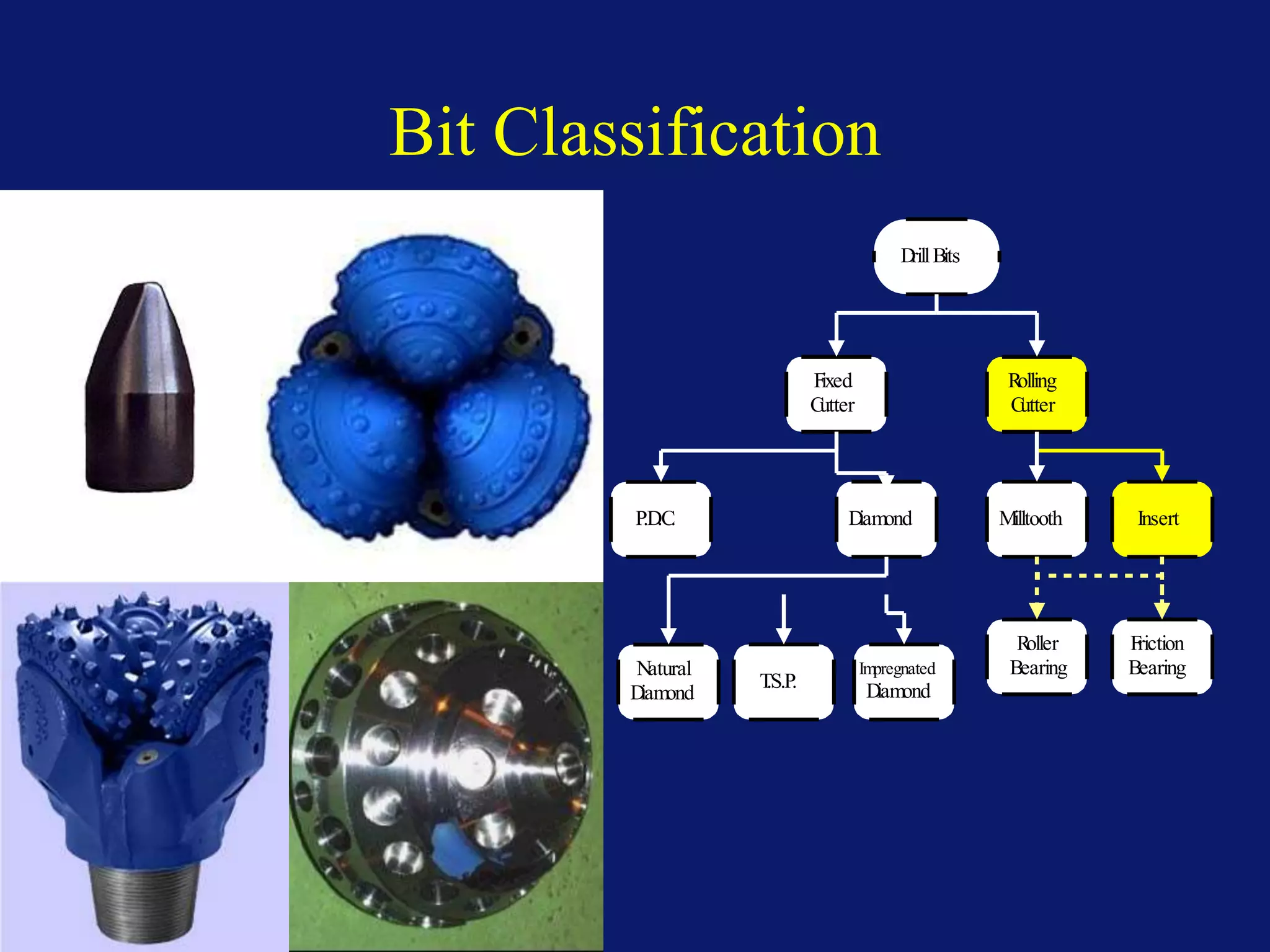 Bit Classification

Drill Bits

Fixed Cutter

Rolling Cutter

P.D.C.

Diamond

Milltooth

Insert

Natural Diamond

T.S.P.

Impregnated Diamond

Roller Bearing

Friction Bearing